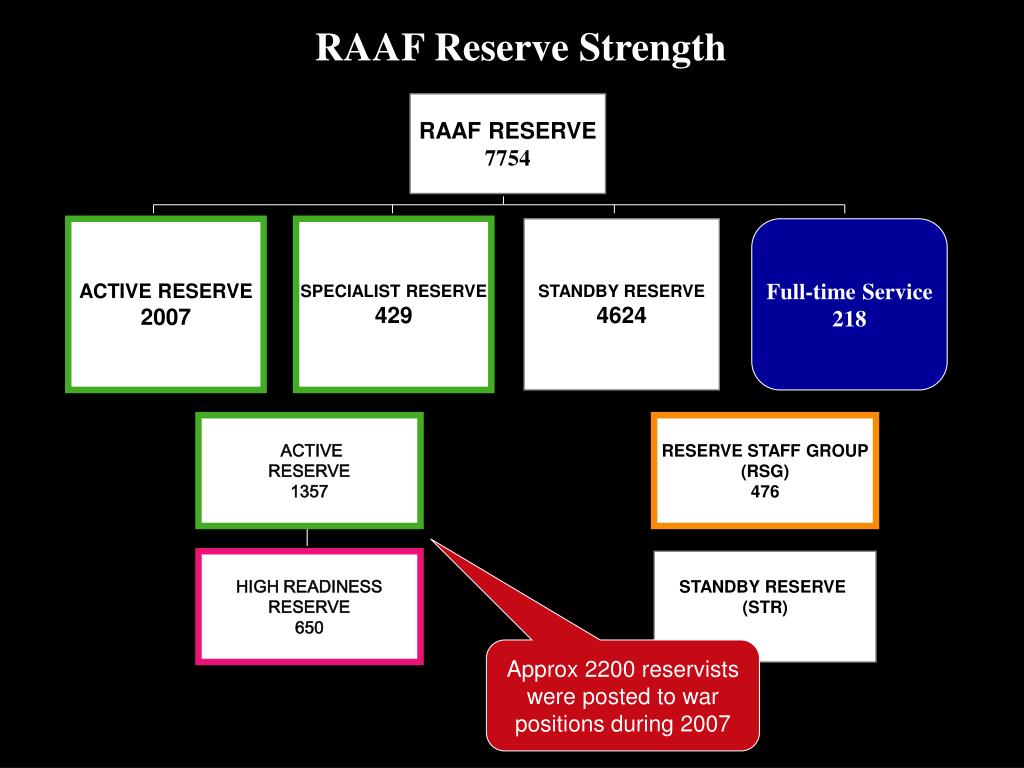 RAAF Reserve Strength

RAAF RESERVE
7754

ACTIVE RESERVE
2007

SPECIALIST RESERVE
429

STANDBY RESERVE
4624

Full-time Service
218

ACTIVE
RESERVE
1357

RESERVE STAFF GROUP
(RSG)
476

HIGH READINESS
RESERVE
650

STANDBY RESERVE
(STR)

Approx 2200 reservists were posted to war positions during 2007